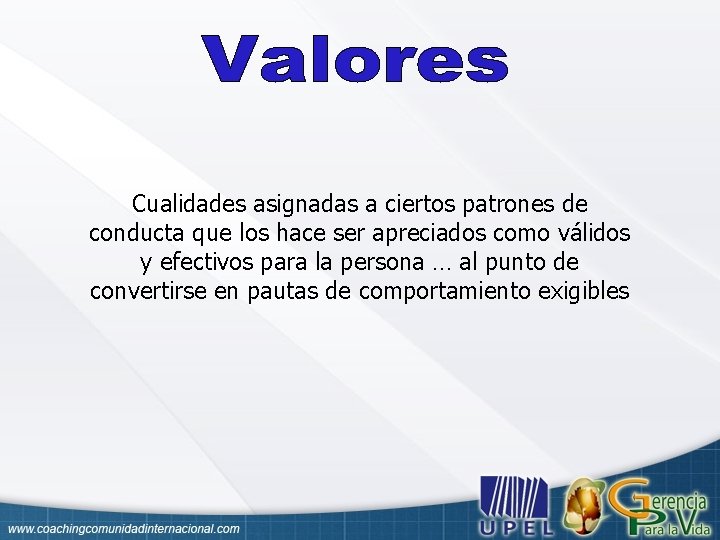 Valores

Cualidades asignadas a ciertos patrones de conducta que los hace ser apreciados como válidos y efectivos para la persona … al punto de convertirse en pautas de comportamiento exigibles

www.coachingcomunidadinternacional.com

UPEL

Gerencia Para la Vida